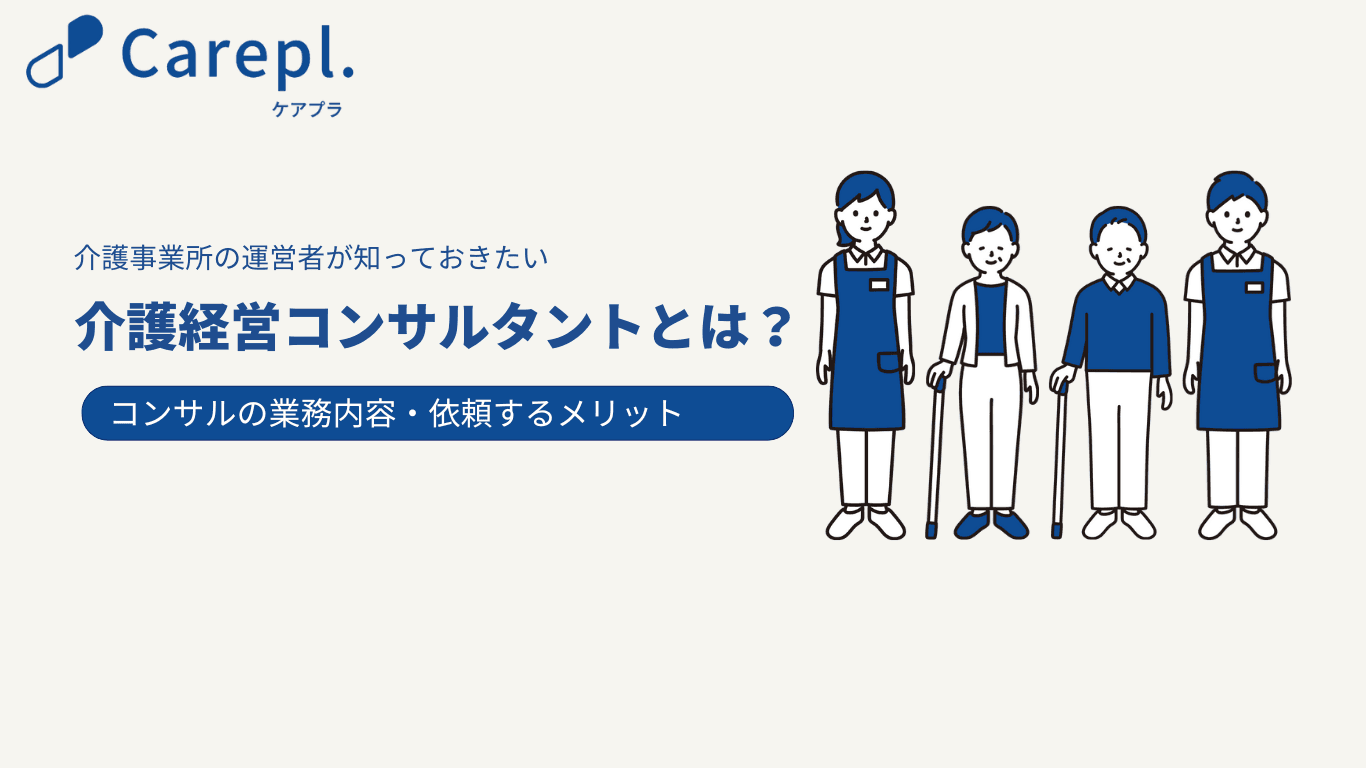 Carepl.
ケアプラ

介護事業所の運営者が知っておきたい

介護経営コンサルタントとは？

コンサルの業務内容・依頼するメリット